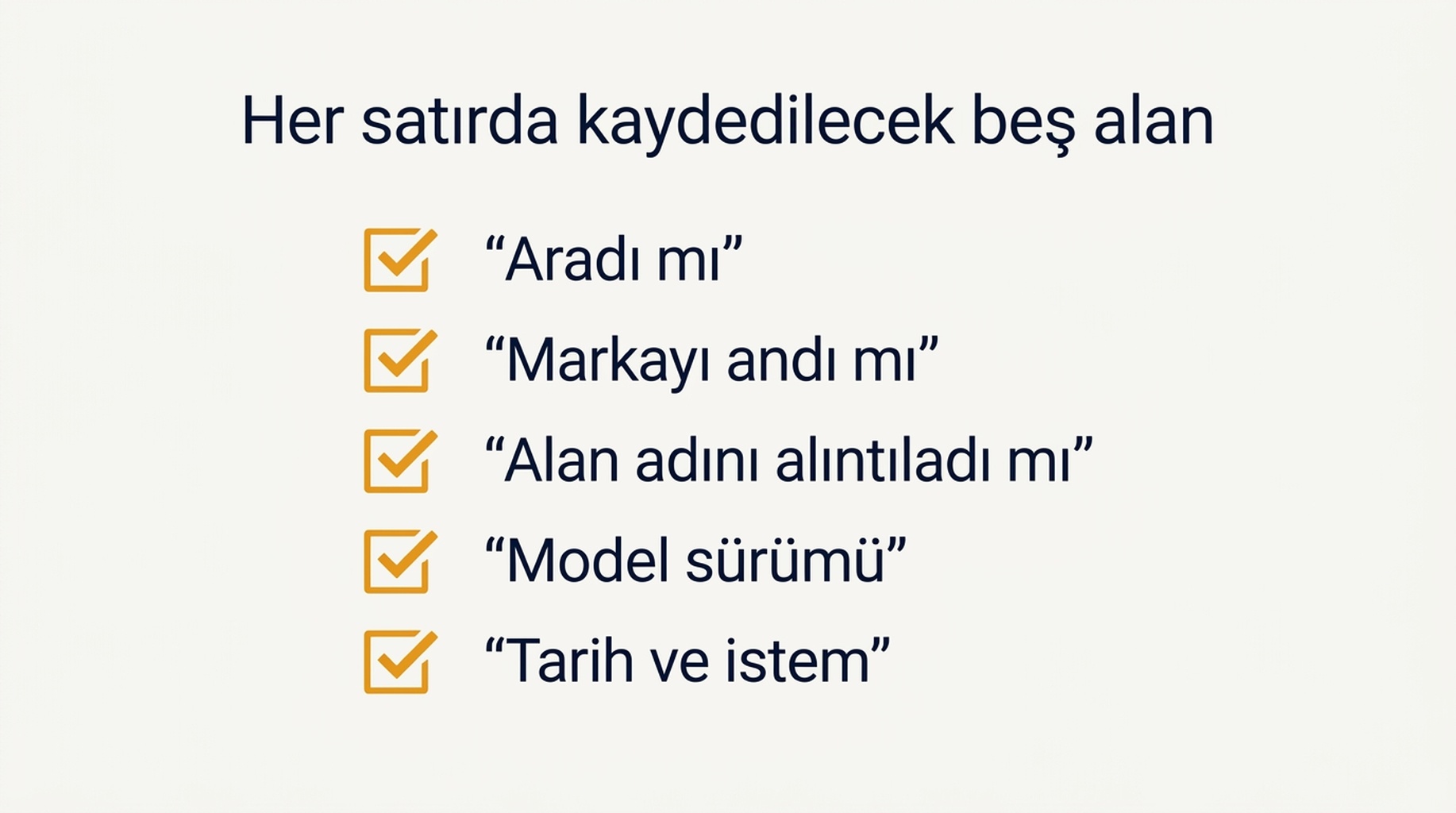 Her satırda kaydedilecek beş alan

“Aradı mı”

“Markayı andı mı”

“Alan adını alıntıladı mı”

“Model sürümü”

“Tarih ve istem”